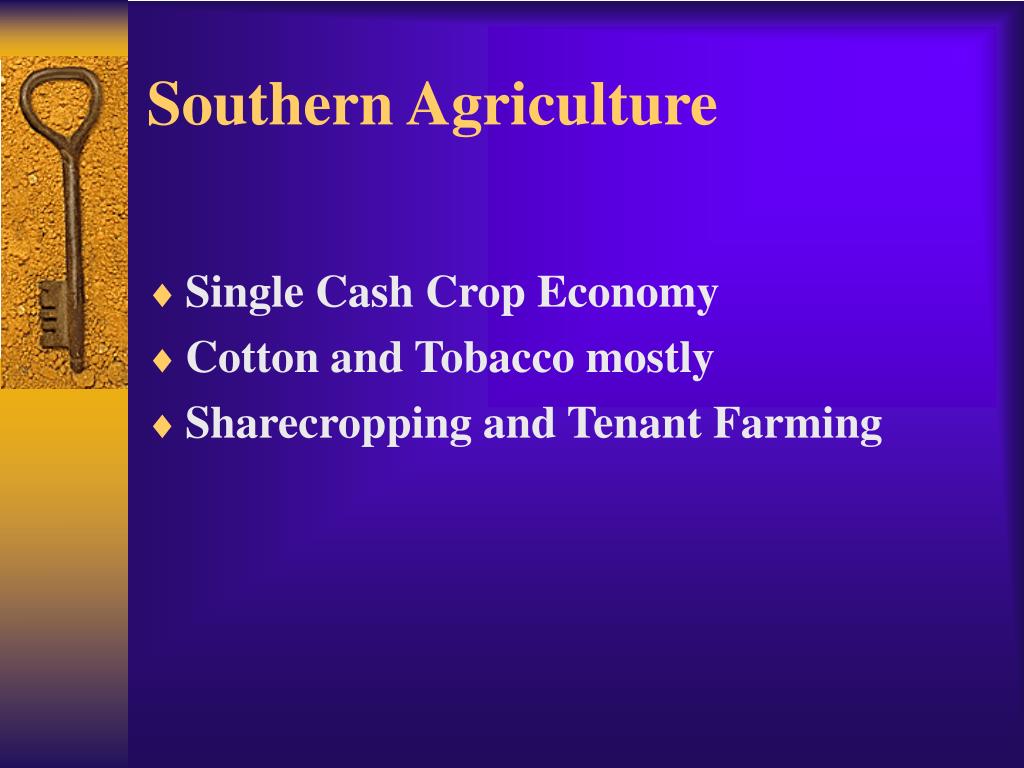 Southern Agriculture

♦ Single Cash Crop Economy
♦ Cotton and Tobacco mostly
♦ Sharecropping and Tenant Farming